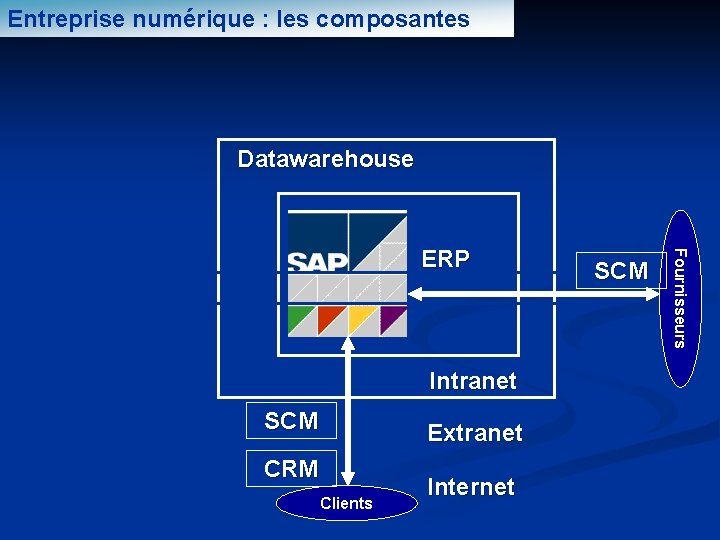 Entreprise numérique : les composantes

Datawarehouse

SAP

ERP

SCM

Fournisseurs

Intranet

SCM

Extranet

CRM

Internet

Clients